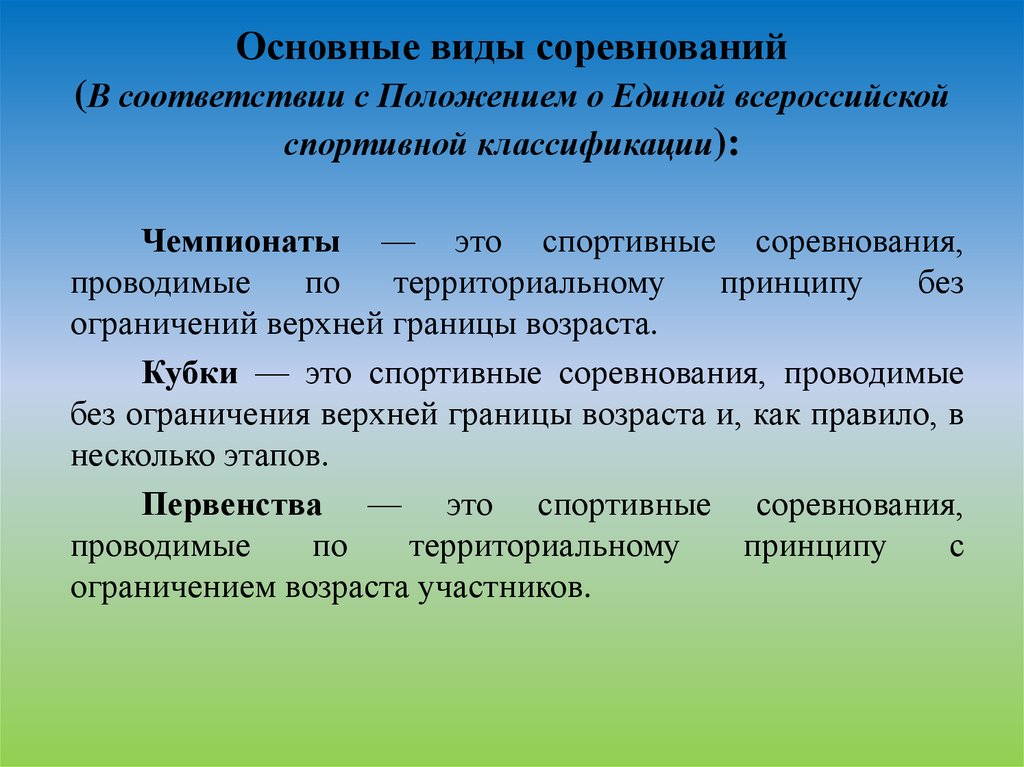 Основные виды соревнований
(В соответствии с Положением о Единой всероссийской спортивной классификации):

Чемпионаты — это спортивные соревнования, проводимые по территориальному принципу без ограничений верхней границы возраста.

Кубки — это спортивные соревнования, проводимые без ограничения верхней границы возраста и, как правило, в несколько этапов.

Первенства — это спортивные соревнования, проводимые по территориальному принципу с ограничением возраста участников.